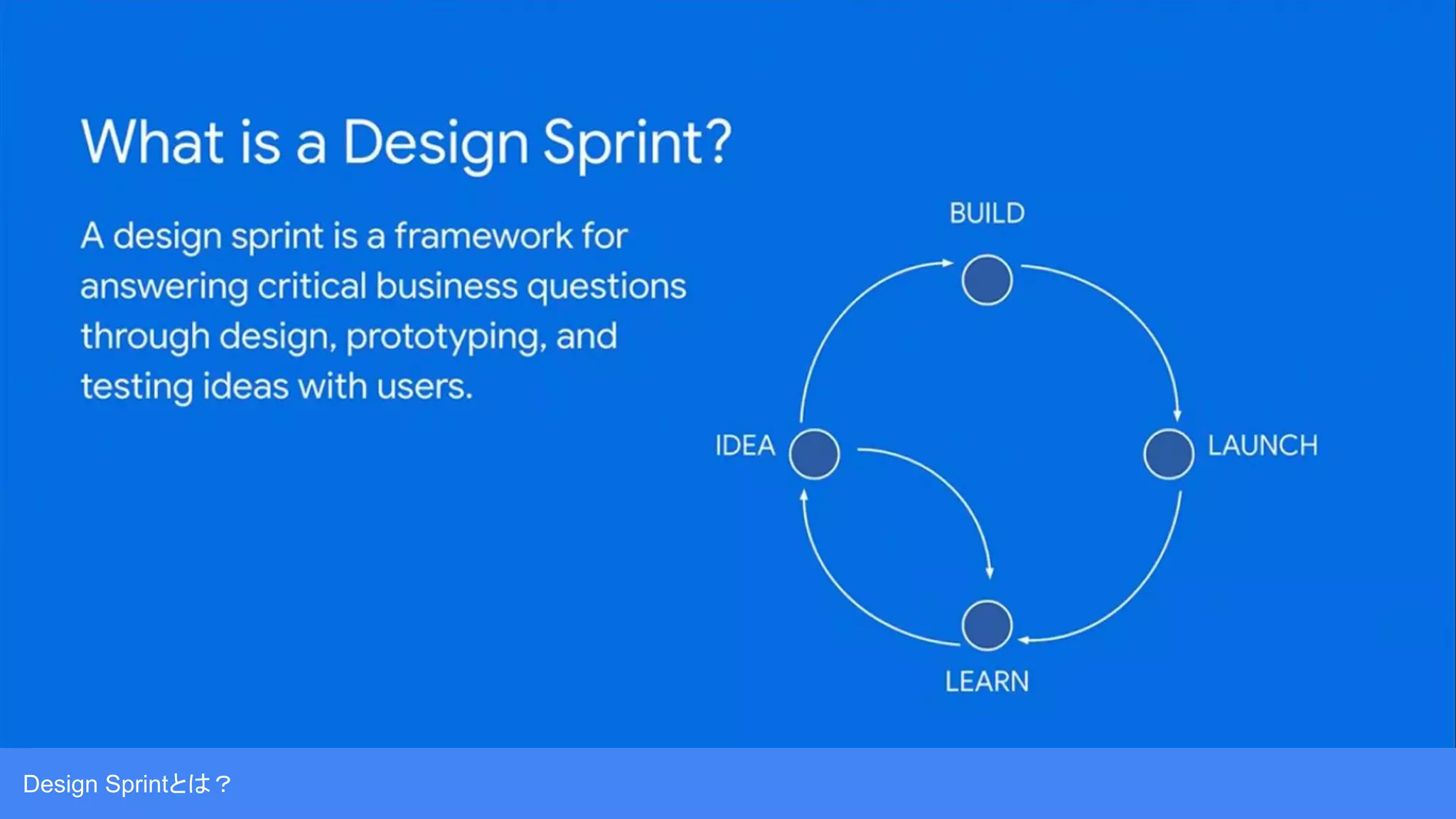 What is a Design Sprint?

A design sprint is a framework for answering critical business questions through design, prototyping, and testing ideas with users.

BUILD

IDEA

LAUNCH

LEARN

Design Sprintとは？